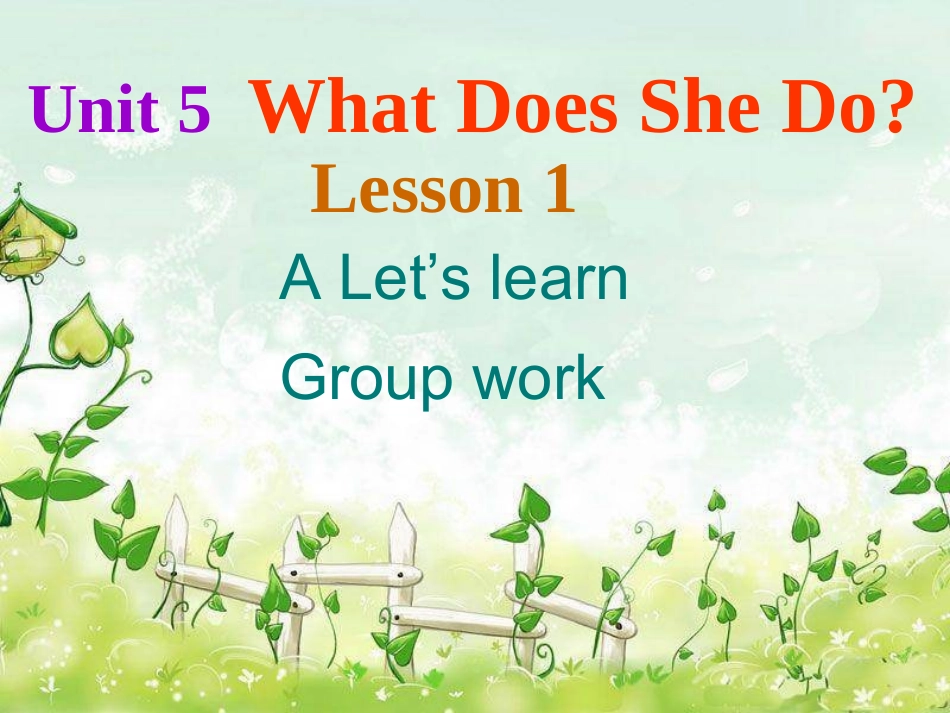 Unit 5 What Does She Do?
Lesson 1

A Let’s learn

Group work